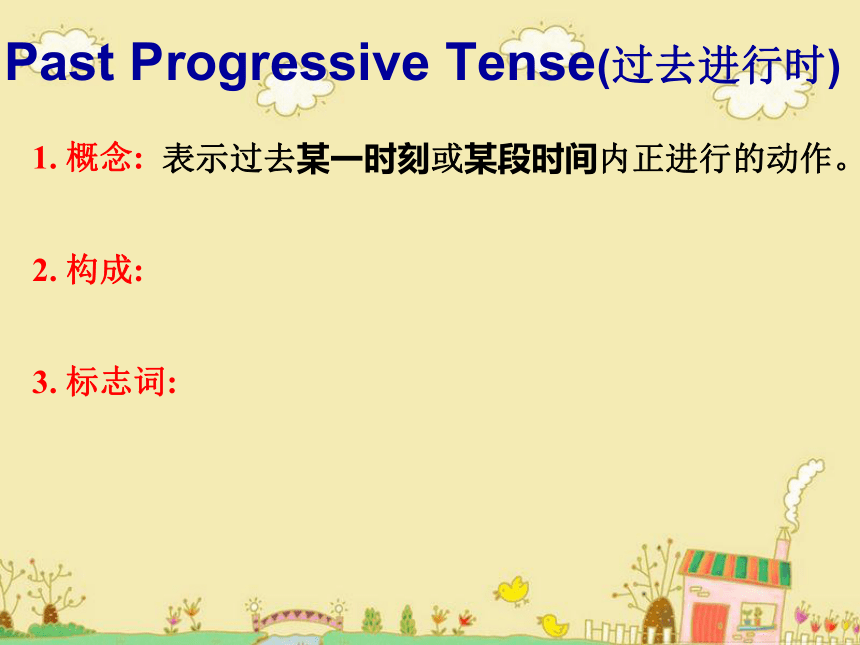 Past Progressive Tense(过去进行时)

1. 概念: 表示过去某一时刻或某段时间内正进行的动作。

2. 构成:

3. 标志词: